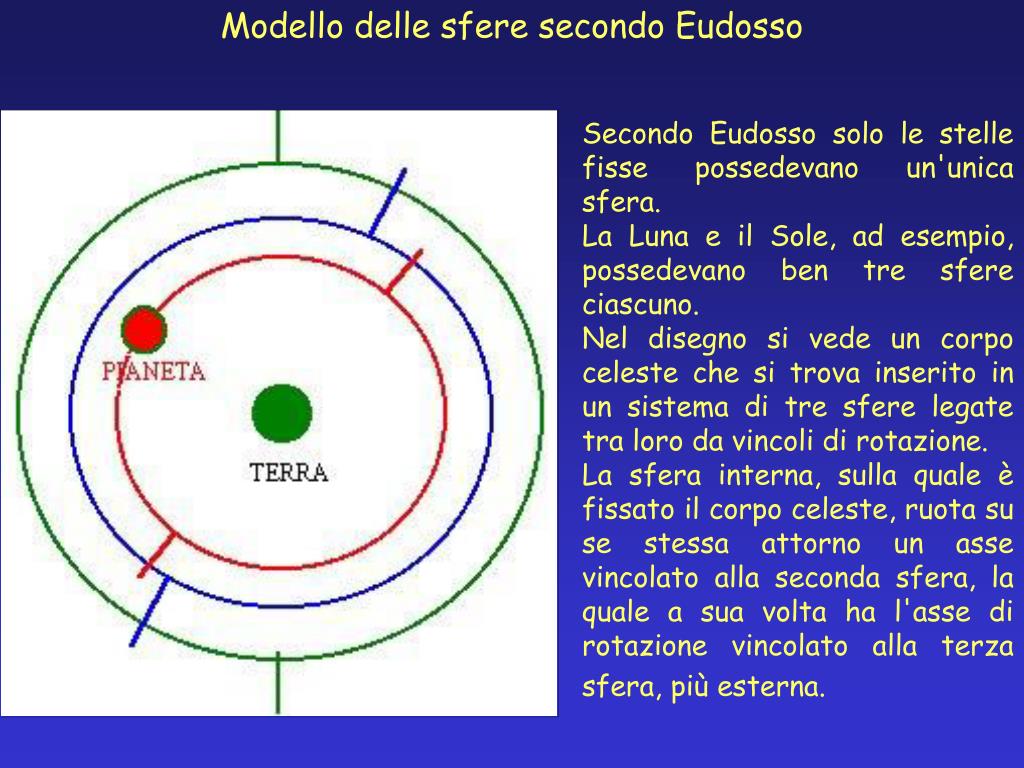 Modello delle sfere secondo Eudosso

PIANETA

TERRA

Secondo Eudosso solo le stelle fisse possedevano un'unica sfera.
La Luna e il Sole, ad esempio, possedevano ben tre sfere ciascuno.
Nel disegno si vede un corpo celeste che si trova inserito in un sistema di tre sfere legate tra loro da vincoli di rotazione.
La sfera interna, sulla quale è fissato il corpo celeste, ruota su se stessa attorno un asse vincolato alla seconda sfera, la quale a sua volta ha l'asse di rotazione vincolato alla terza sfera, più esterna.